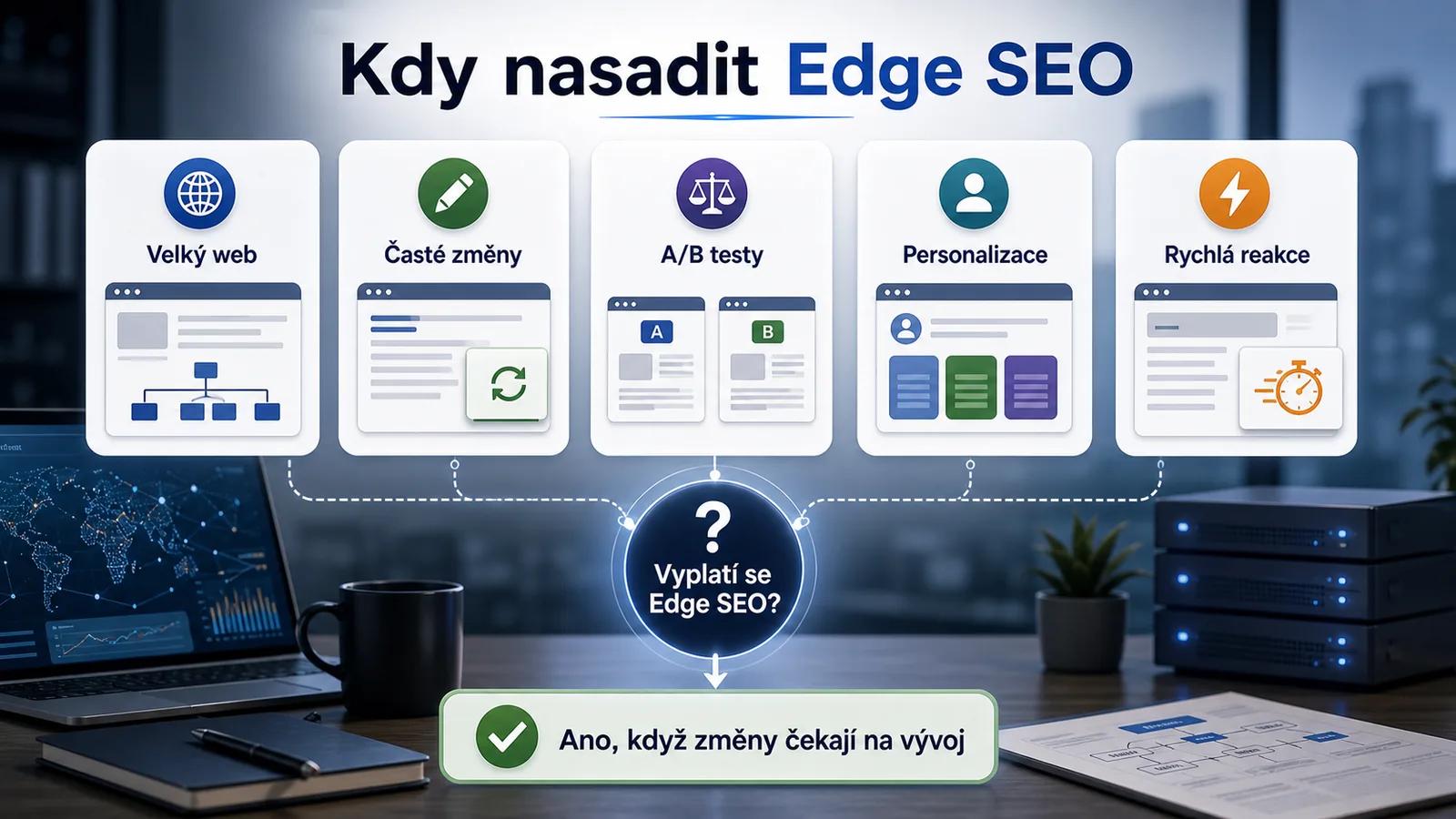 Kdy nasadit Edge SEO

Velký web

Časté změny

A/B testy

A

B

Personalizace

Rychlá reakce

?

Vyplatí se Edge SEO?

Ano, když změny čekají na vývoj